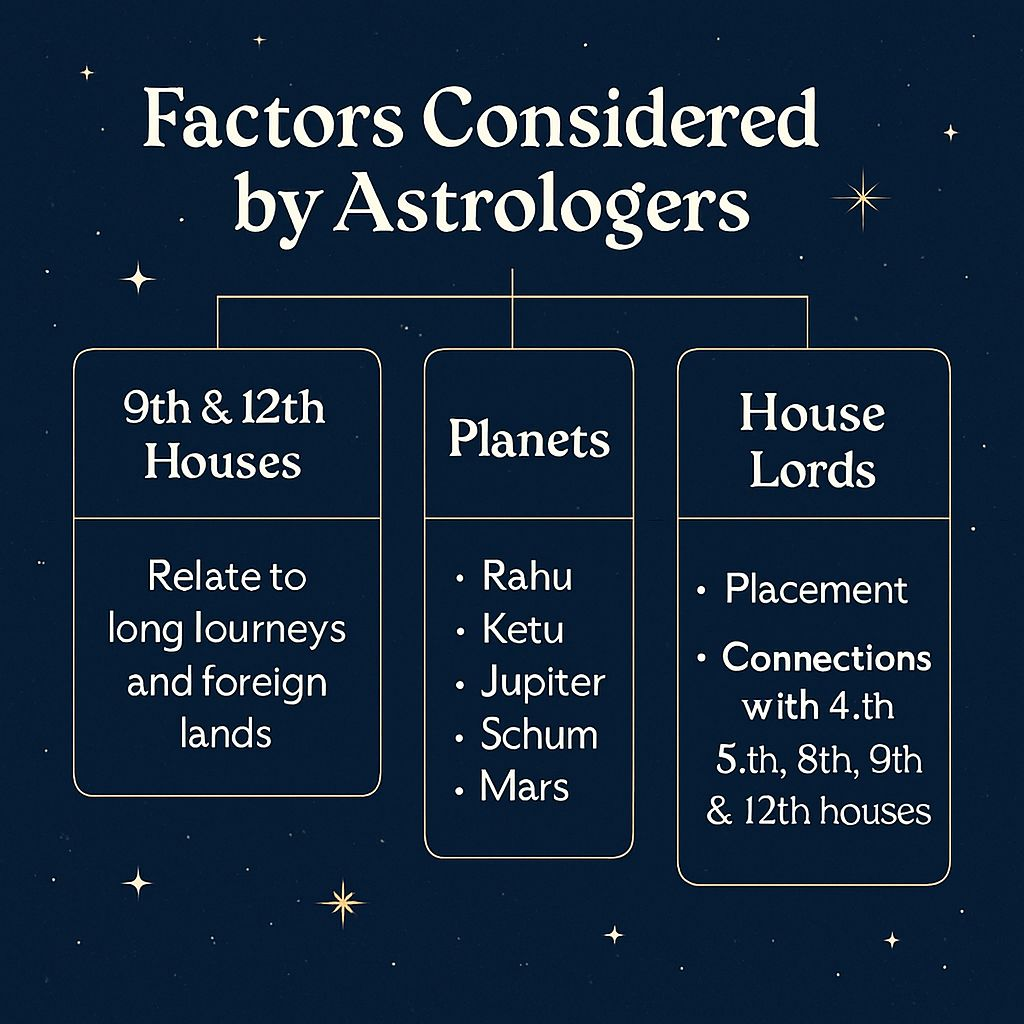 Factors Considered by Astrologers

9th & 12th Houses

Relate to long lourneys and foreign lands

Planets

• Rahu
• Ketu
• Jupiter
• Schum
• Mars

House Lords

• Placement
• Connections with 4.th 5.th, 8th, 9th & 12th houses